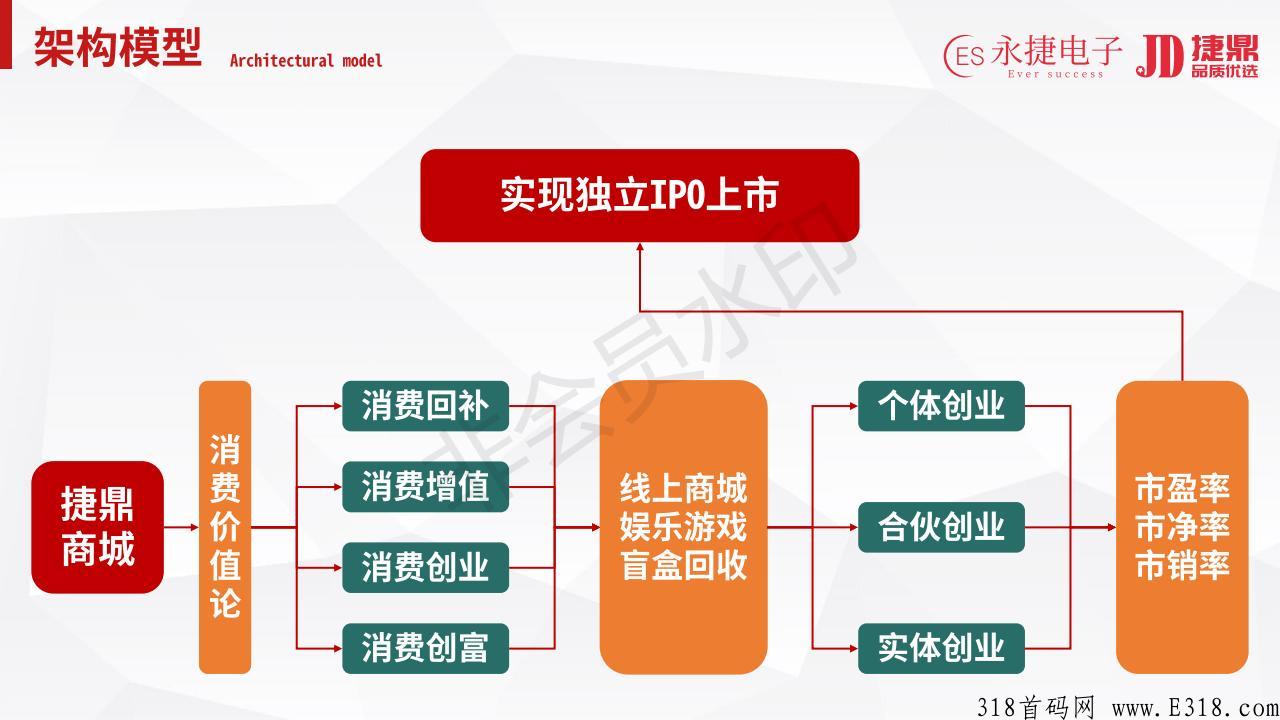 架构模型 Architectural model

ES 永捷电子 Ever success

JD 捷鼎 品质优选

实现独立IPO上市

非会员水印

捷鼎商城

消费价值论

消费回补

消费增值

消费创业

消费创富

线上商城
娱乐游戏
盲盒回收

个体创业

合伙创业

实体创业

市盈率
市净率
市销率

318首码网 www.E318.com